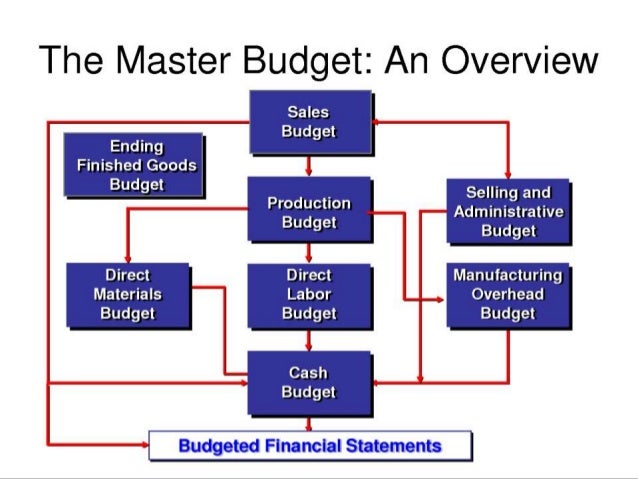 The Master Budget: An Overview

Sales Budget

Ending Finished Goods Budget

Production Budget

Selling and Administrative Budget

Direct Materials Budget

Direct Labor Budget

Manufacturing Overhead Budget

Cash Budget

Budgeted Financial Statements